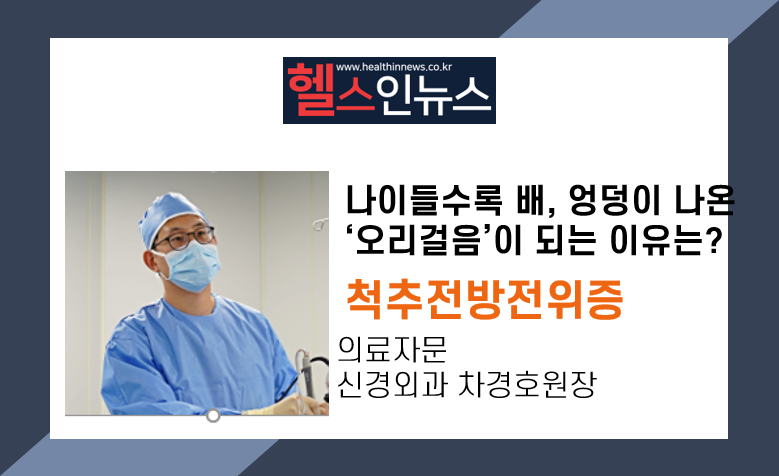 www.healthinnews.co.kr
헬스인뉴스

나이들수록 배, 엉덩이 나온 ‘오리걸음’이 되는 이유는?

척추전방전위증

의료자문
신경외과 차경호원장